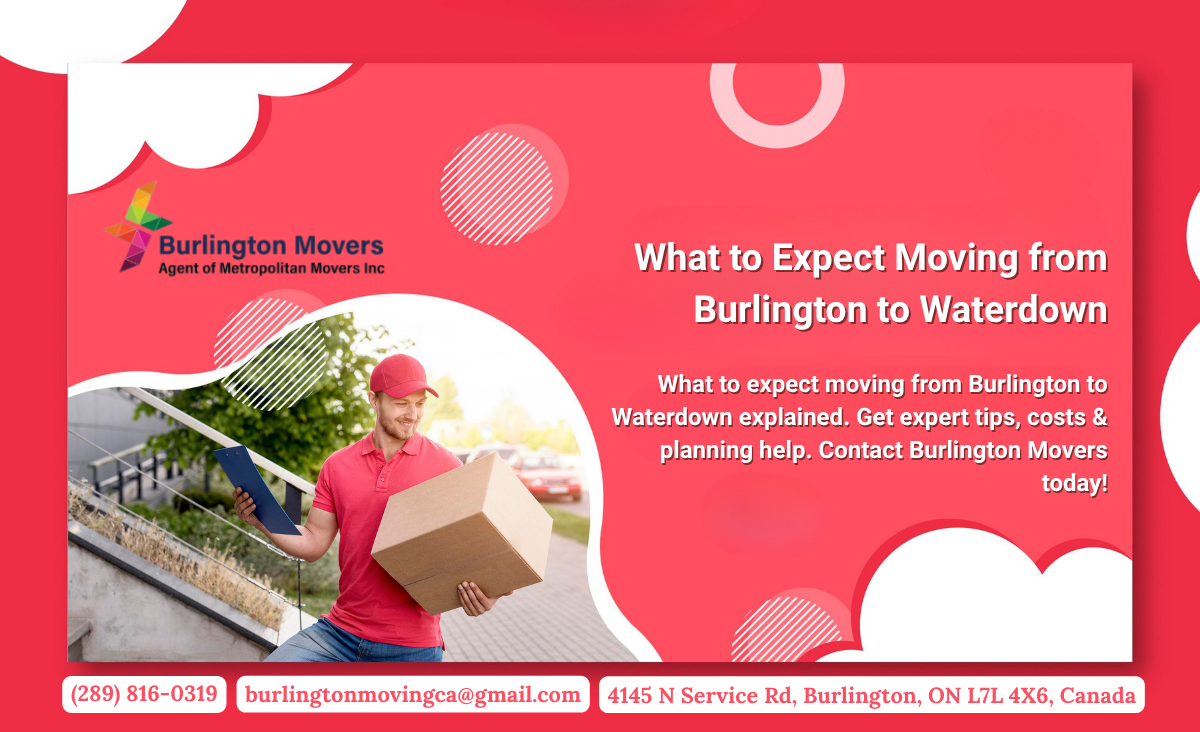 Burlington Movers
Agent of Metropolitan Movers Inc

What to Expect Moving from Burlington to Waterdown

What to expect moving from Burlington to Waterdown explained. Get expert tips, costs & planning help. Contact Burlington Movers today!

(289) 816-0319
burlingtonmovingca@gmail.com
4145 N Service Rd, Burlington, ON L7L 4X6, Canada